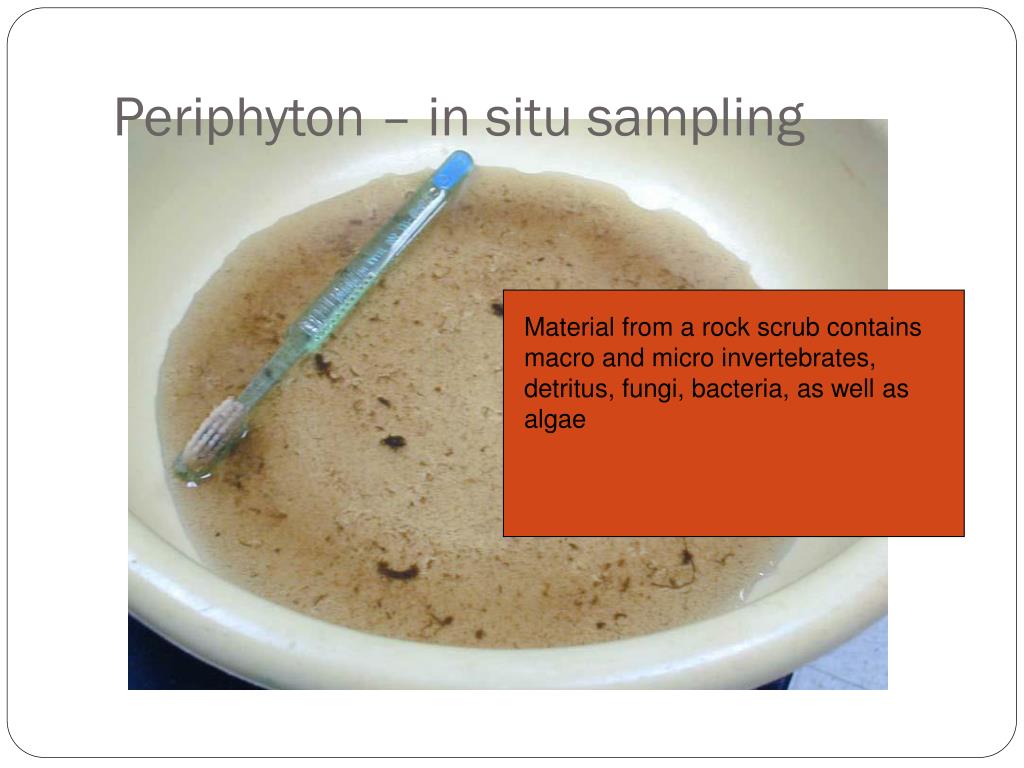 Periphyton – in situ sampling

Material from a rock scrub contains macro and micro invertebrates, detritus, fungi, bacteria, as well as algae